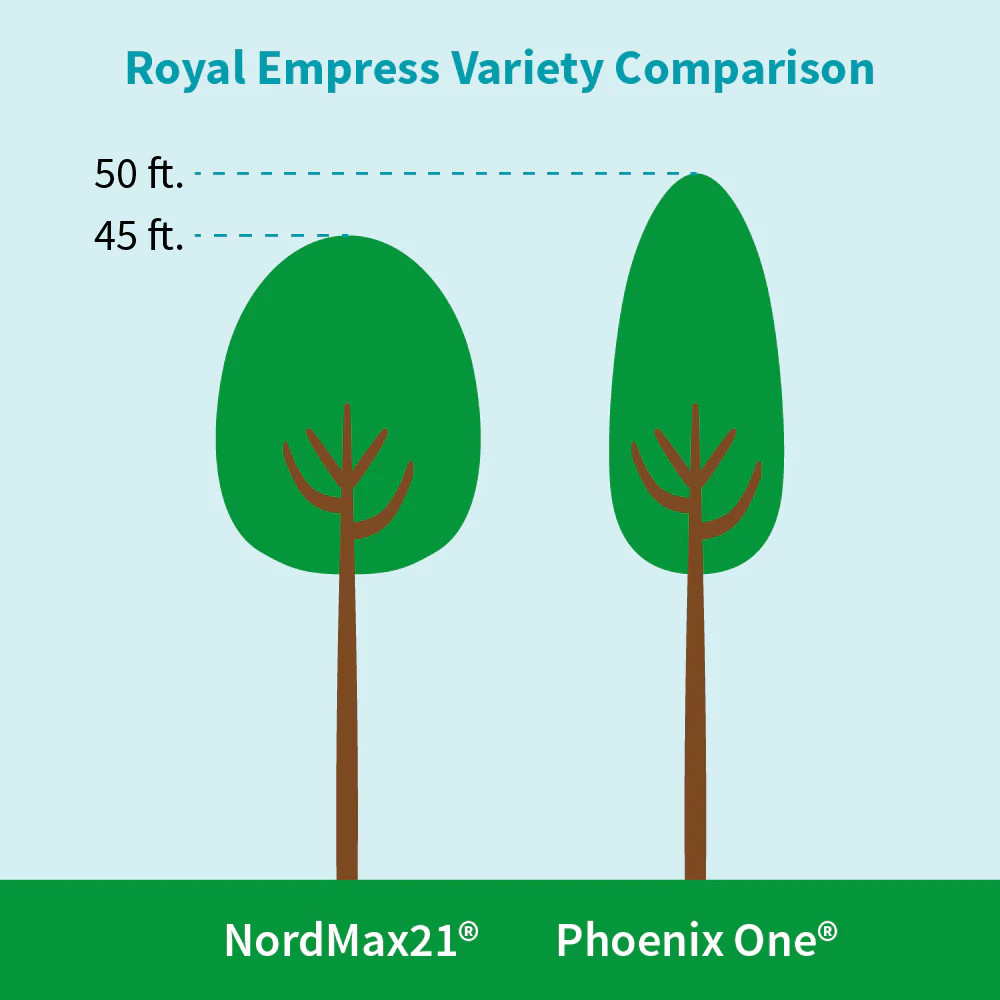 Royal Empress Variety Comparison

50 ft.
45 ft.

NordMax21®
Phoenix One®